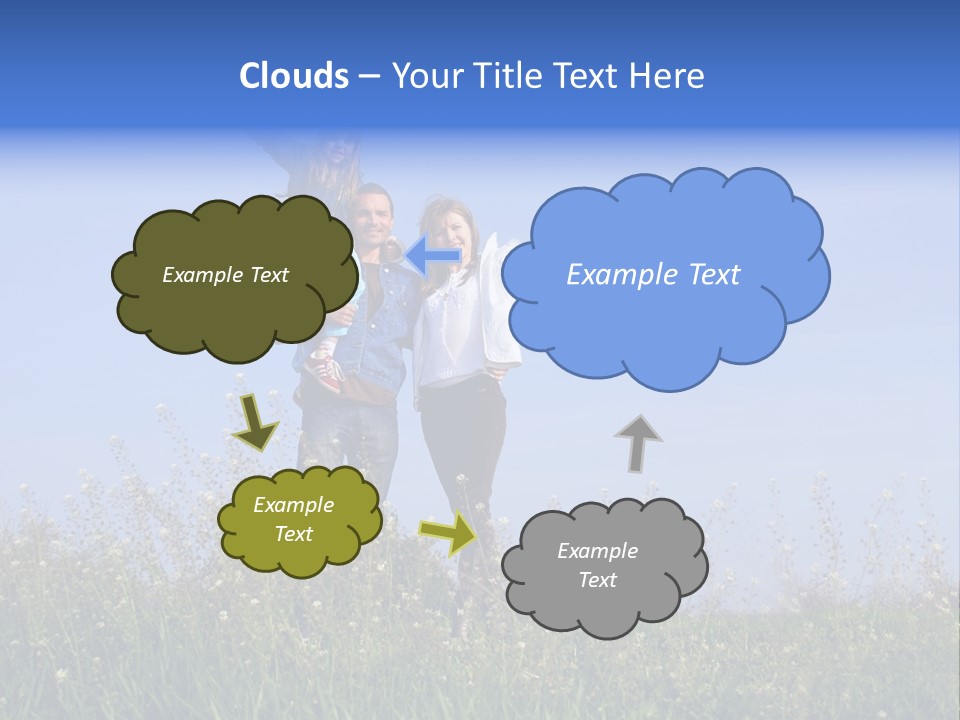 Clouds – Your Title Text Here

Example Text

Example Text

Example Text

Example Text